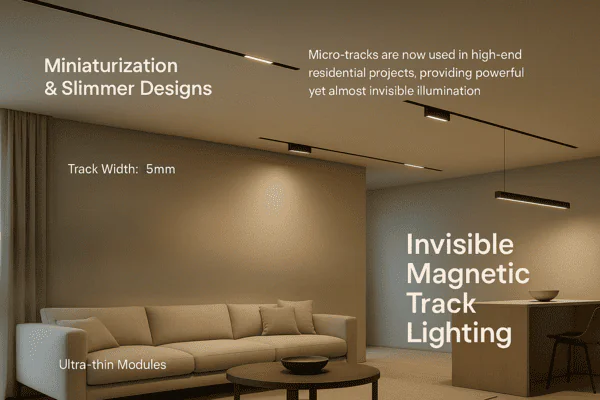 Miniaturization & Slimmer Designs

Micro-tracks are now used in high-end residential projects, providing powerful yet almost invisible illumination

Track Width: 5mm

Invisible Magnetic Track Lighting

Ultra-thin Modules